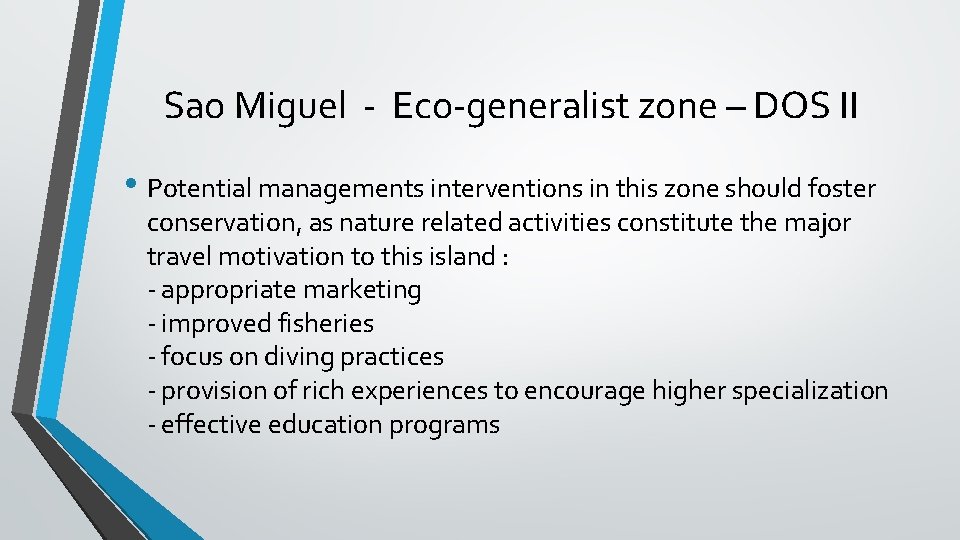 Sao Miguel - Eco-generalist zone – DOS II

• Potential managements interventions in this zone should foster conservation, as nature related activities constitute the major travel motivation to this island :
- appropriate marketing
- improved fisheries
- focus on diving practices
- provision of rich experiences to encourage higher specialization
- effective education programs